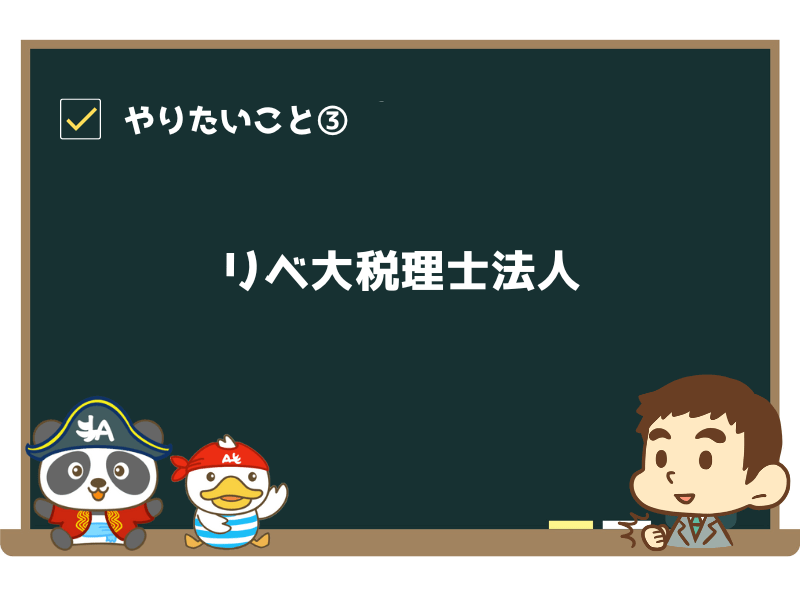 やりたいこと③

リベ大税理士法人